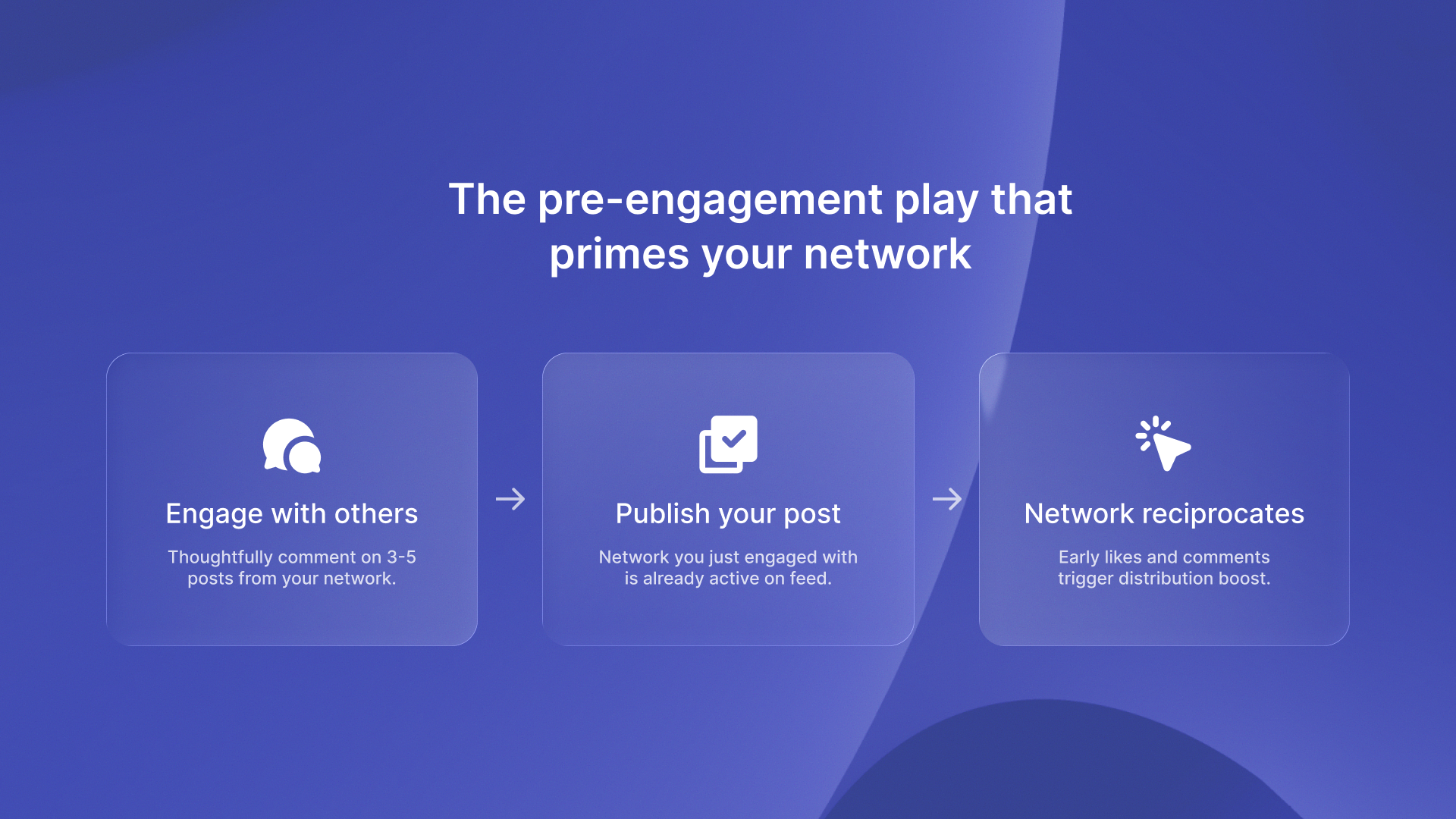 The pre-engagement play that primes your network

Engage with others

Thoughtfully comment on 3-5 posts from your network.

→

Publish your post

Network you just engaged with is already active on feed.

→

Network reciprocates

Early likes and comments trigger distribution boost.